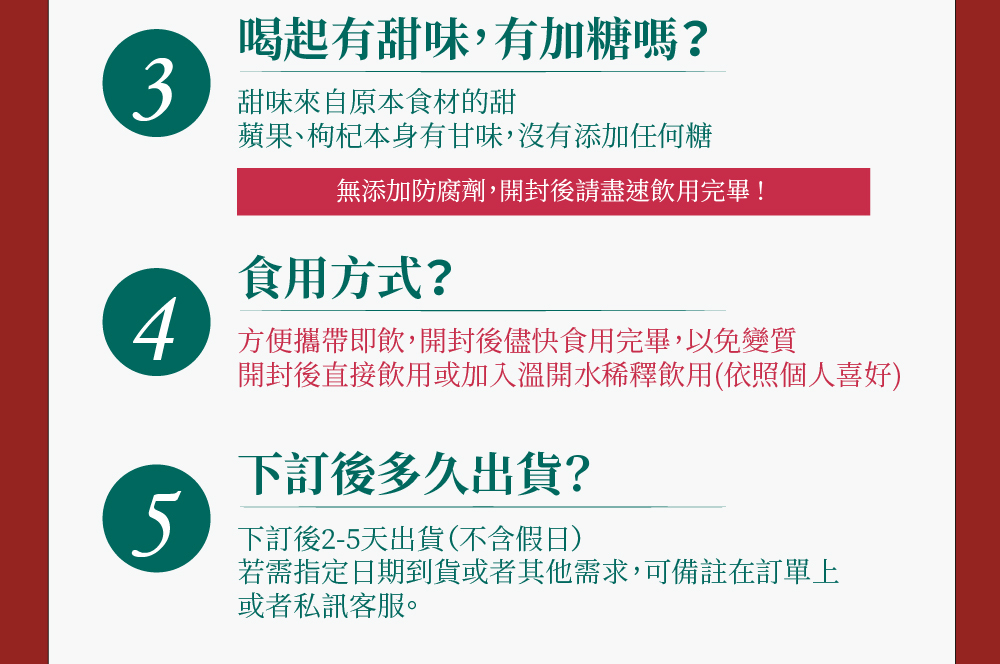 3

喝起有甜味，有加糖嗎？

甜味來自原本食材的甜
蘋果、枸杞本身有甘味，沒有添加任何糖

無添加防腐劑，開封後請盡速飲用完畢！

4

食用方式？

方便攜帶即飲，開封後儘快食用完畢，以免變質
開封後直接飲用或加入溫開水稀釋飲用(依照個人喜好)

5

下訂後多久出貨？

下訂後2-5天出貨（不含假日）
若需指定日期到貨或者其他需求，可備註在訂單上
或者私訊客服。